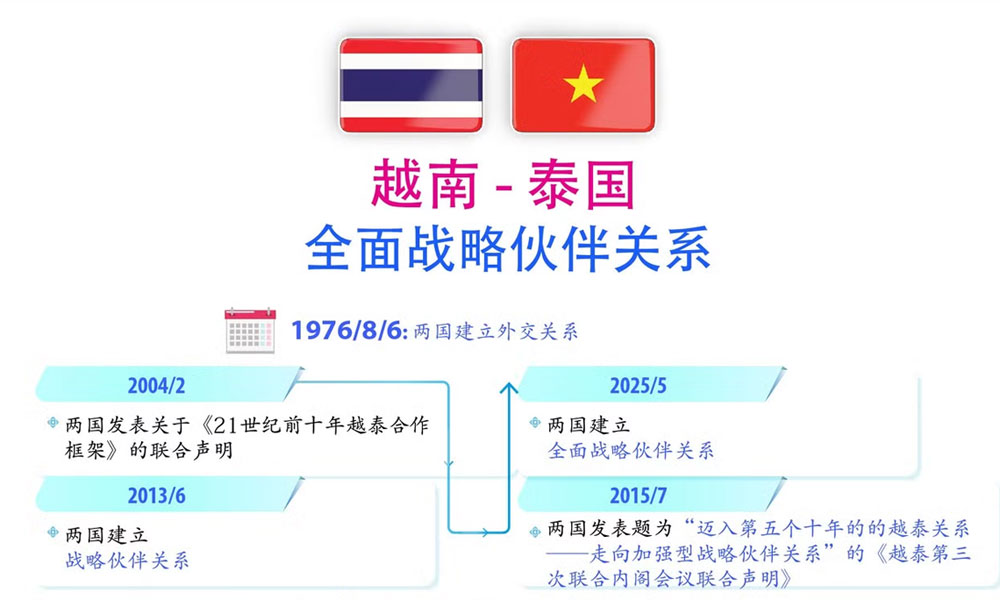 越南 - 泰国
全面战略伙伴关系

1976/8/6: 两国建立外交关系

2004/2

两国发表关于《21世纪前十年越泰合作框架》的联合声明

2013/6

两国建立
战略伙伴关系

2025/5

两国建立
全面战略伙伴关系

2015/7

两国发表题为“迈入第五个十年的的越泰关系——走向加强型战略伙伴关系”的《越泰第三次联合内阁会议联合声明》